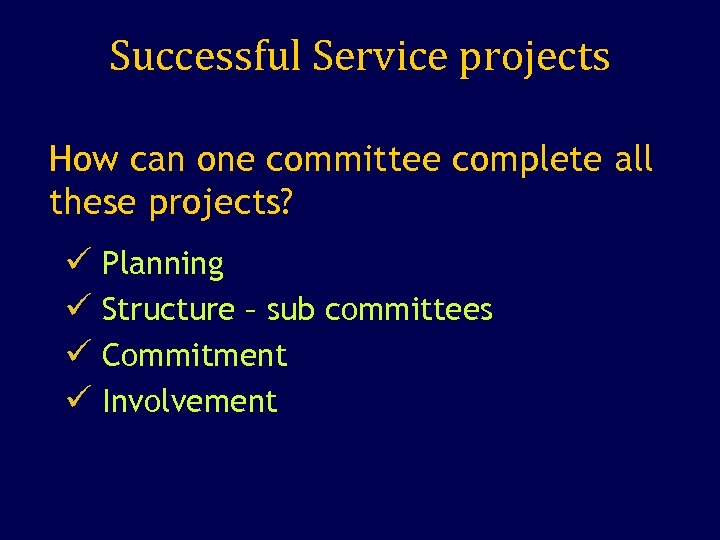 Successful Service projects

How can one committee complete all these projects?

✓ Planning
✓ Structure – sub committees
✓ Commitment
✓ Involvement